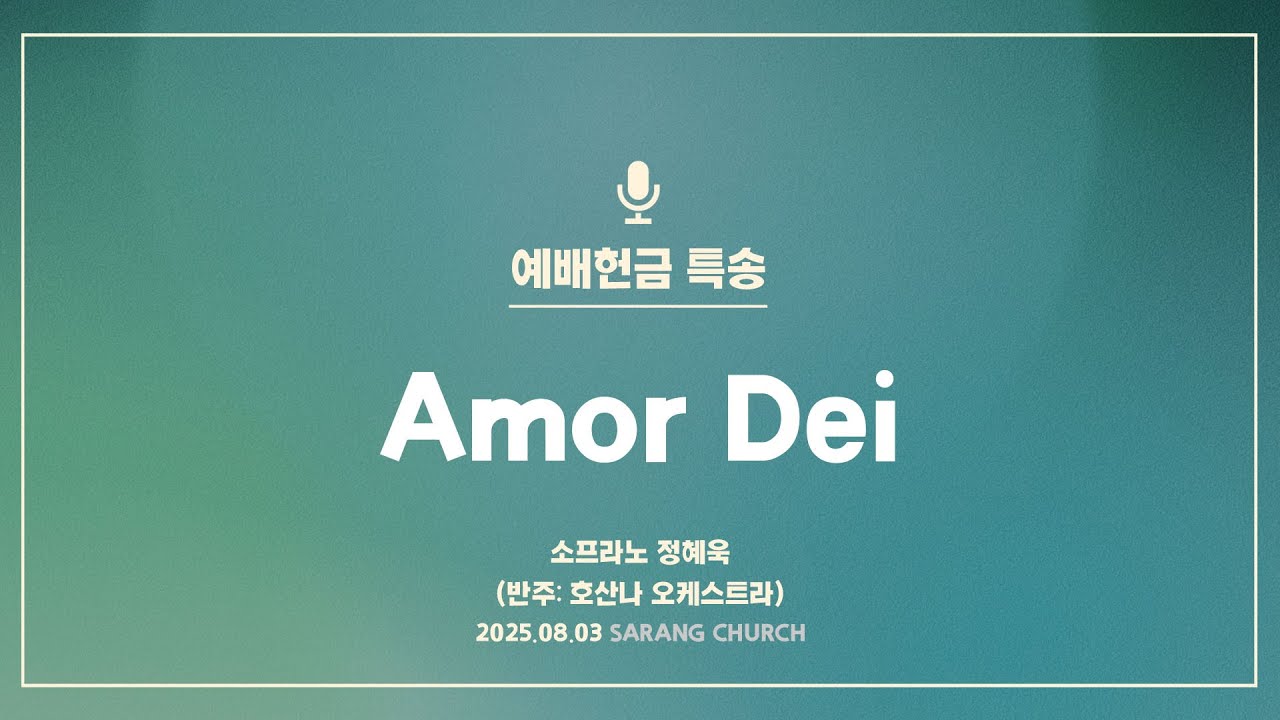 예배헌금 특송

Amor Dei

소프라노 정혜욱
(반주: 호산나 오케스트라)
2025.08.03 SARANG CHURCH